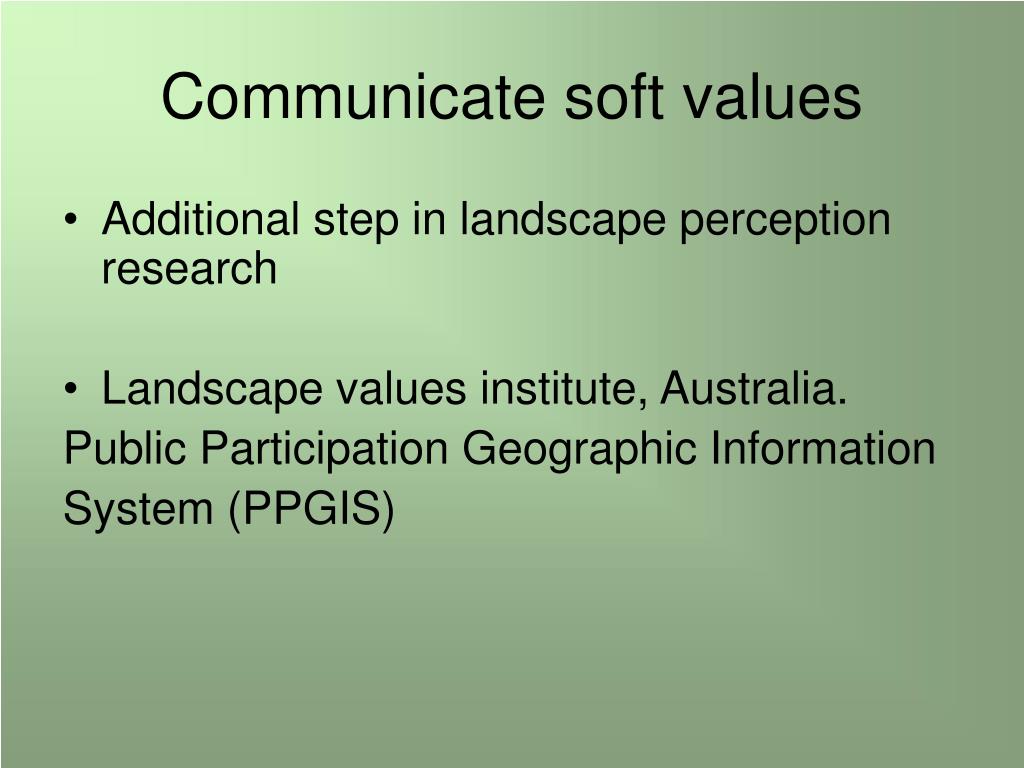 Communicate soft values

• Additional step in landscape perception research

• Landscape values institute, Australia.
Public Participation Geographic Information System (PPGIS)